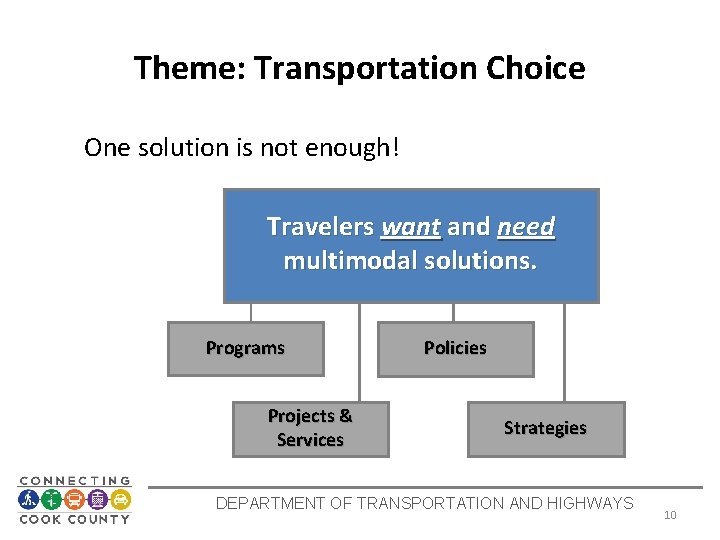 Theme: Transportation Choice

One solution is not enough!

Travelers want and need multimodal solutions.

Programs

Policies

Projects & Services

Strategies

CONNECTING COOK COUNTY

DEPARTMENT OF TRANSPORTATION AND HIGHWAYS

10